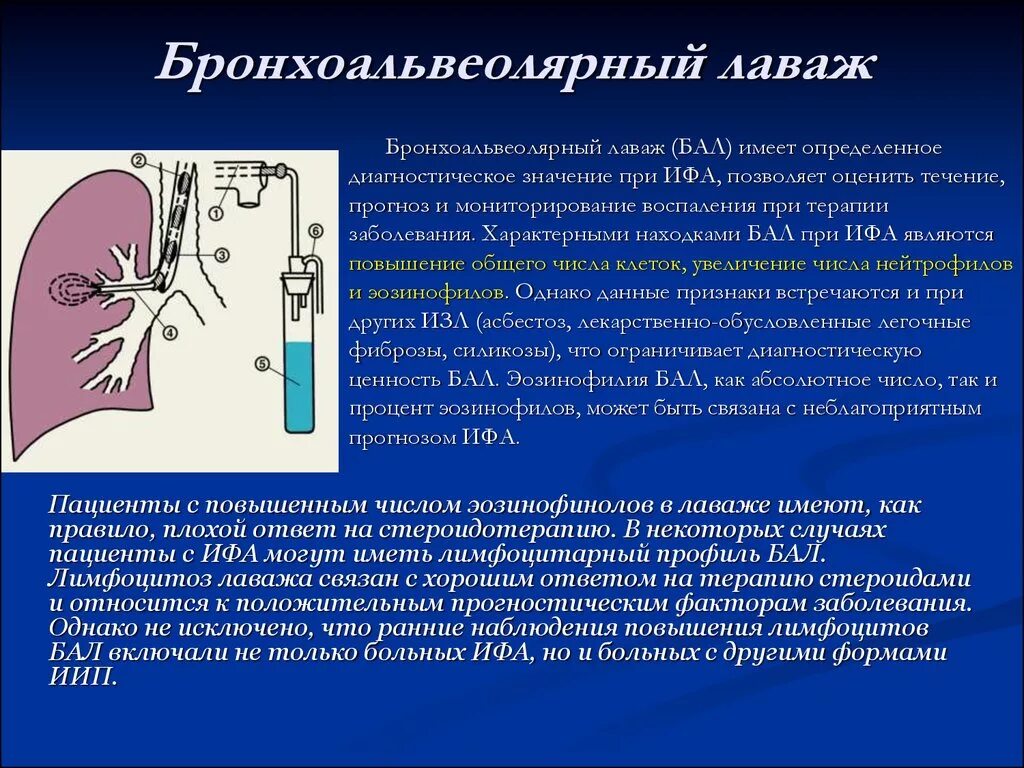 Бронхоальвеолярный лаваж

②
①
③
⑥
④
⑤

Бронхоальвеолярный лаваж (БАЛ) имеет определенное диагностическое значение при ИФА, позволяет оценить течение, прогноз и мониторирование воспаления при терапии заболевания. Характерными находками БАЛ при ИФА являются повышение общего числа клеток, увеличение числа нейтрофилов и эозинофилов. Однако данные признаки встречаются и при других ИЗЛ (асбестоз, лекарственно-обусловленные легочные фиброзы, силикозы), что ограничивает диагностическую ценность БАЛ. Эозинофилия БАЛ, как абсолютное число, так и процент эозинофилов, может быть связана с неблагоприятным прогнозом ИФА.

Пациенты с повышенным числом эозинофинолов в лаваже имеют, как правило, плохой ответ на стероидотерапию. В некоторых случаях пациенты с ИФА могут иметь лимфоцитарный профиль БАЛ. Лимфоцитоз лаважа связан с хорошим ответом на терапию стероидами и относится к положительным прогностическим факторам заболевания. Однако не исключено, что ранние наблюдения повышения лимфоцитов БАЛ включали не только больных ИФА, но и больных с другими формами ИИП.